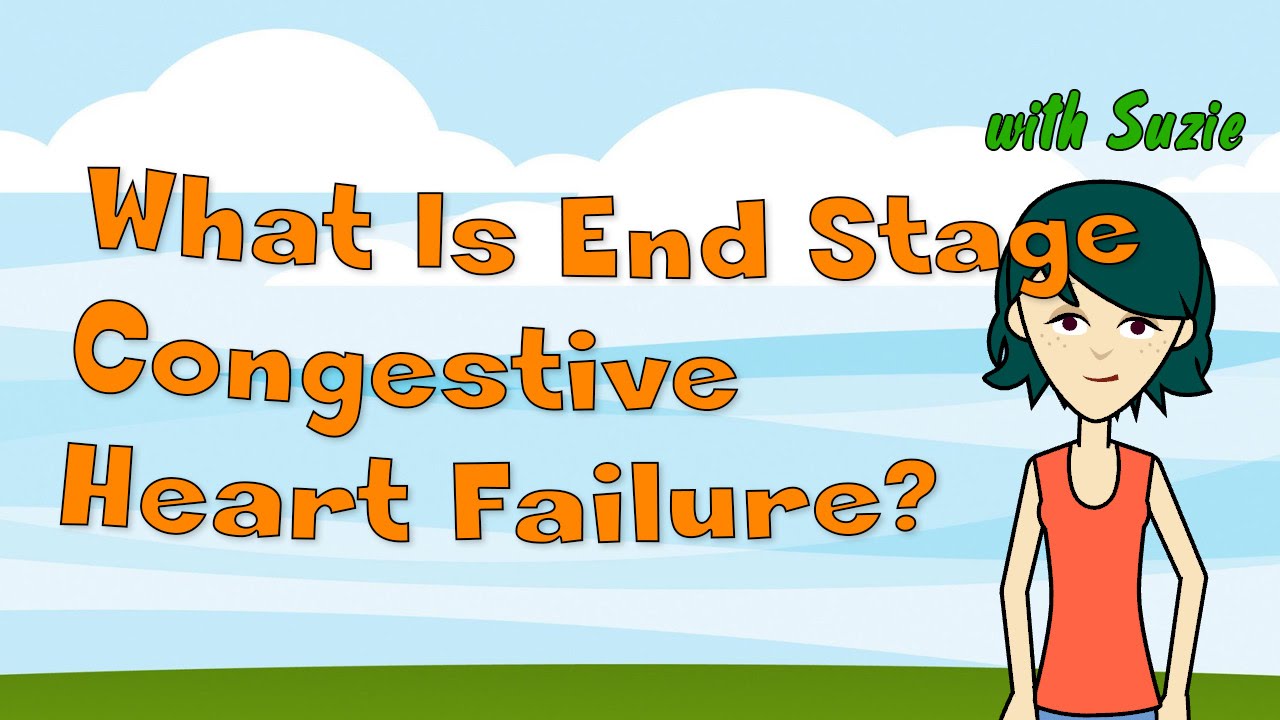 with Suzie

What Is End Stage Congestive Heart Failure?